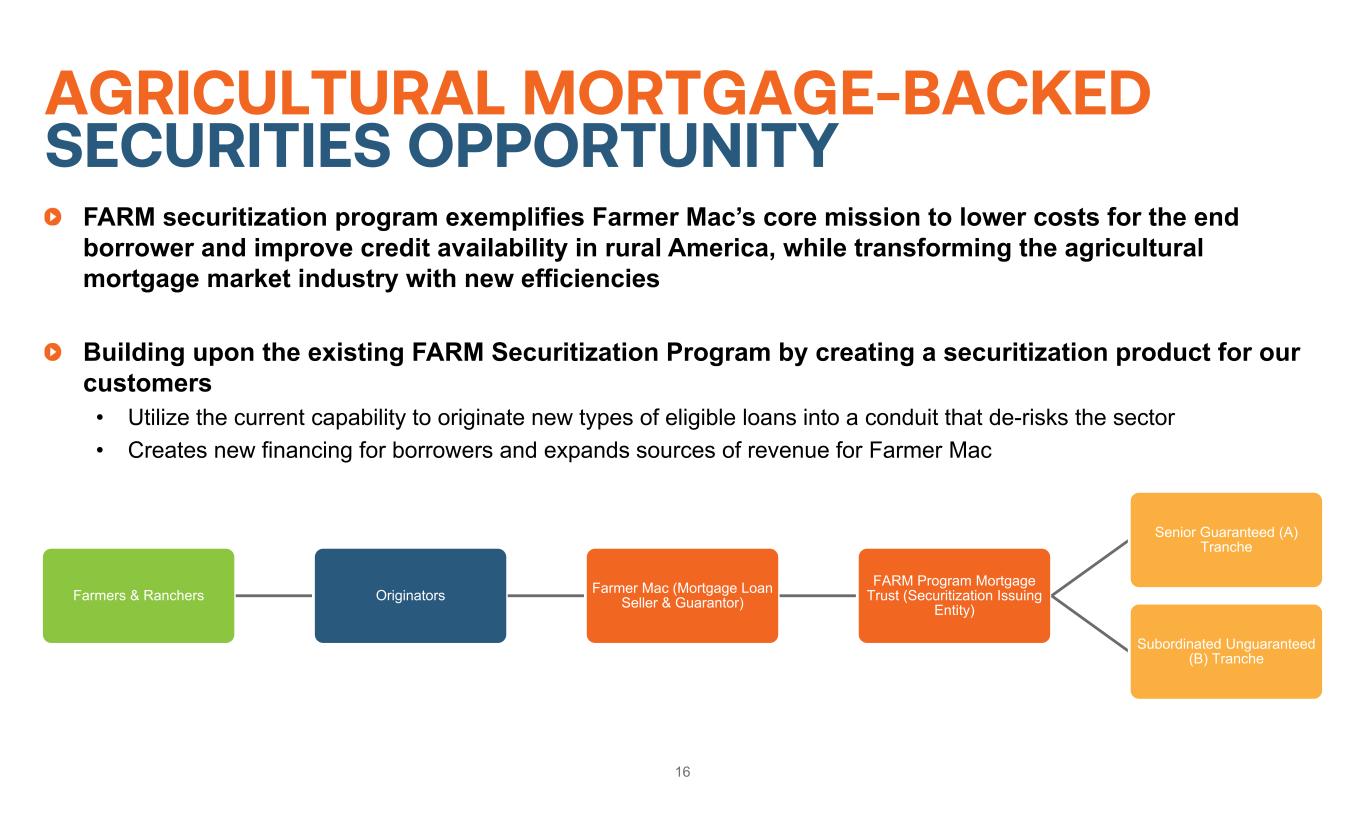 AGRICULTURAL MORTGAGE-BACKED SECURITIES OPPORTUNITY

FARM securitization program exemplifies Farmer Mac's core mission to lower costs for the end borrower and improve credit availability in rural America, while transforming the agricultural mortgage market industry with new efficiencies

Building upon the existing FARM Securitization Program by creating a securitization product for our customers

• Utilize the current capability to originate new types of eligible loans into a conduit that de-risks the sector
• Creates new financing for borrowers and expands sources of revenue for Farmer Mac

Farmers & Ranchers

Originators

Farmer Mac (Mortgage Loan Seller & Guarantor)

FARM Program Mortgage Trust (Securitization Issuing Entity)

Senior Guaranteed (A) Tranche

Subordinated Unguaranteed (B) Tranche

16